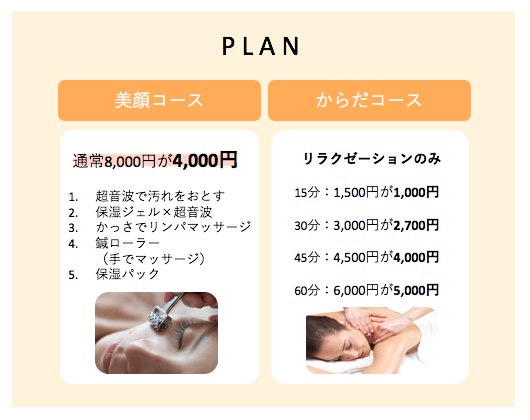 PLAN

美顔コース

通常8,000円が4,000円

1. 超音波で汚れをおとす
2. 保湿ジェル×超音波
3. かっさでリンパマッサージ
4. 鍼ローラー
（手でマッサージ）
5. 保湿パック

からだコース

リラクゼーションのみ

15分：1,500円が1,000円

30分：3,000円が2,700円

45分：4,500円が4,000円

60分：6,000円が5,000円